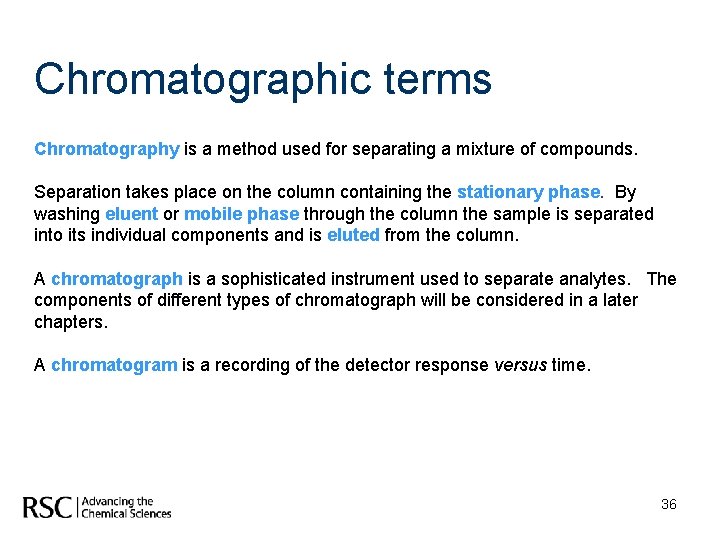 Chromatographic terms

Chromatography is a method used for separating a mixture of compounds.

Separation takes place on the column containing the stationary phase. By washing eluent or mobile phase through the column the sample is separated into its individual components and is eluted from the column.

A chromatograph is a sophisticated instrument used to separate analytes. The components of different types of chromatograph will be considered in a later chapters.

A chromatogram is a recording of the detector response versus time.

RSC | Advancing the Chemical Sciences

36